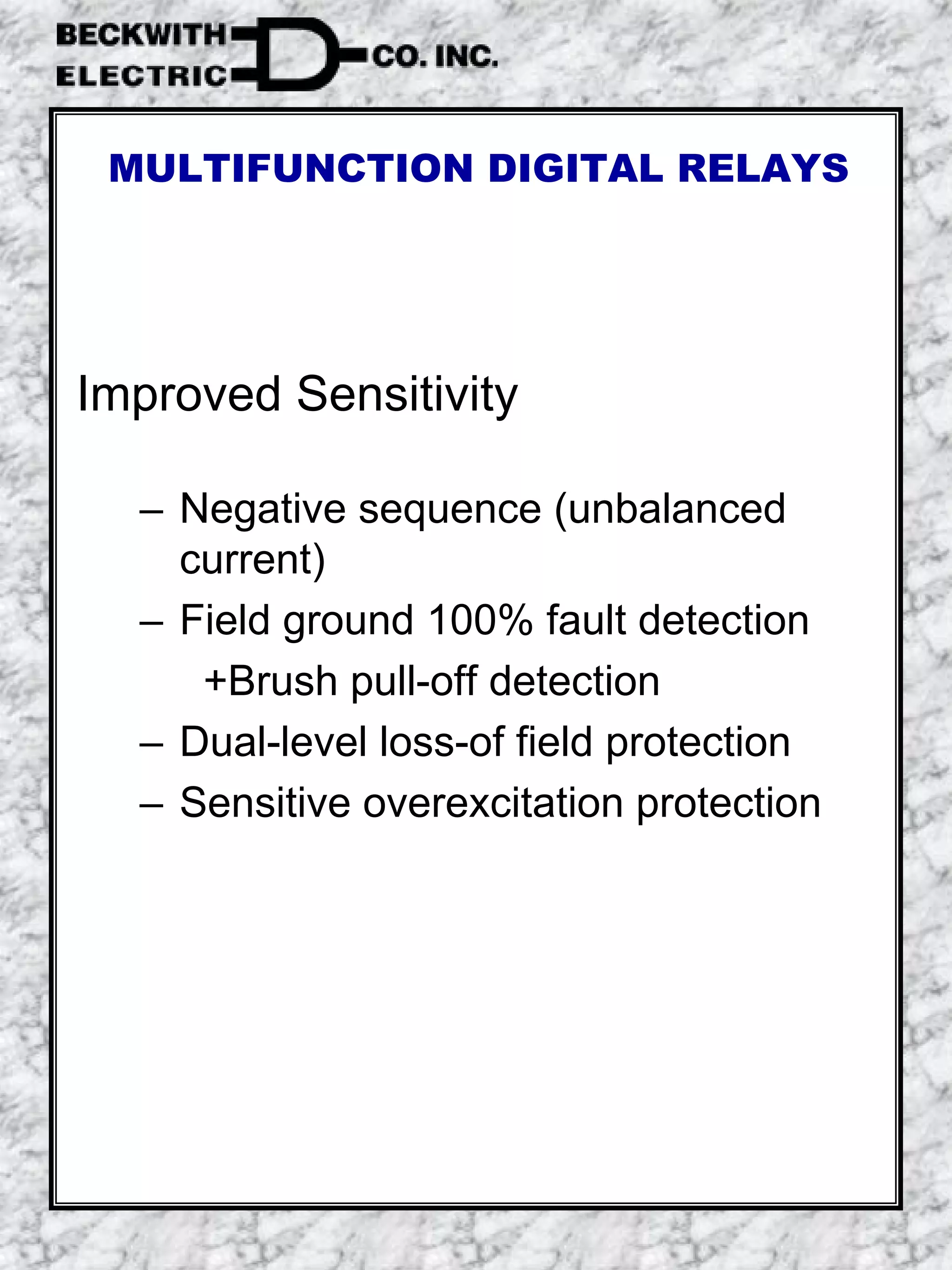 BECKWITH ELECTRIC CO. INC.

MULTIFUNCTION DIGITAL RELAYS

Improved Sensitivity

– Negative sequence (unbalanced current)

– Field ground 100% fault detection

+Brush pull-off detection

– Dual-level loss-of field protection

– Sensitive overexcitation protection